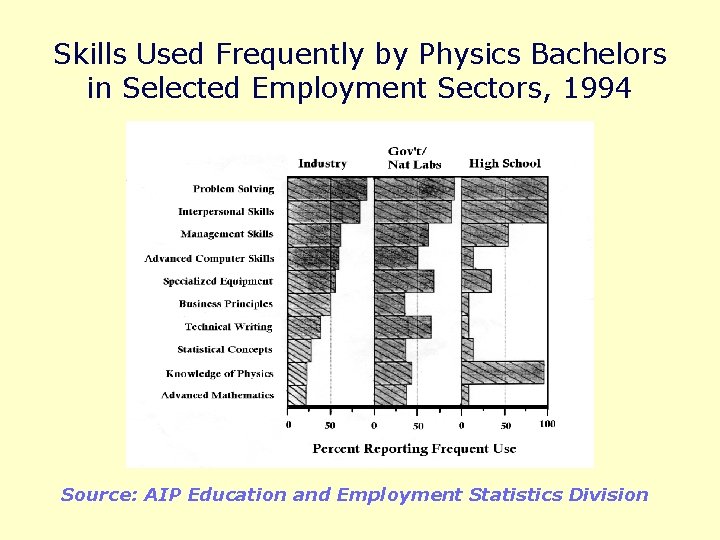 Skills Used Frequently by Physics Bachelors in Selected Employment Sectors, 1994

Industry

Gov't/ Nat Labs

High School

Problem Solving
Interpersonal Skills
Management Skills
Advanced Computer Skills
Specialized Equipment
Business Principles
Technical Writing
Statistical Concepts
Knowledge of Physics
Advanced Mathematics

0 50 0 50 0 50 100

Percent Reporting Frequent Use

Source: AIP Education and Employment Statistics Division